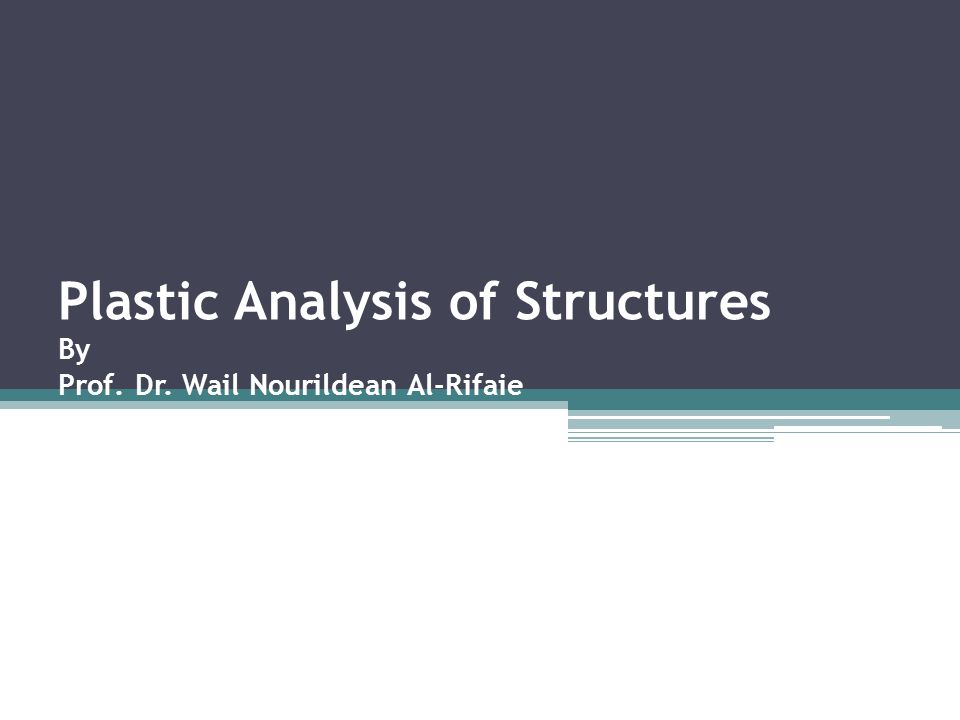 Plastic Analysis of Structures

By
Prof. Dr. Wail Nourildean Al-Rifaie